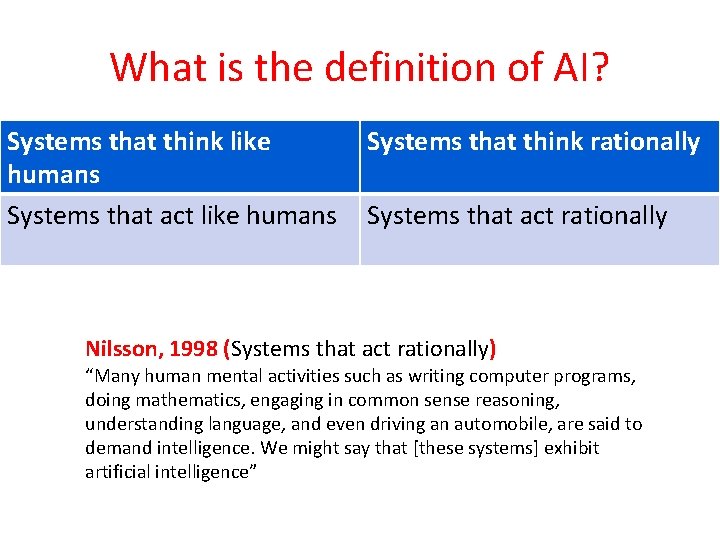 What is the definition of AI?

| Systems that think like humans | Systems that think rationally |
|---|---|
| Systems that act like humans | Systems that act rationally |

Nilsson, 1998 (Systems that act rationally)
“Many human mental activities such as writing computer programs, doing mathematics, engaging in common sense reasoning, understanding language, and even driving an automobile, are said to demand intelligence. We might say that [these systems] exhibit artificial intelligence”